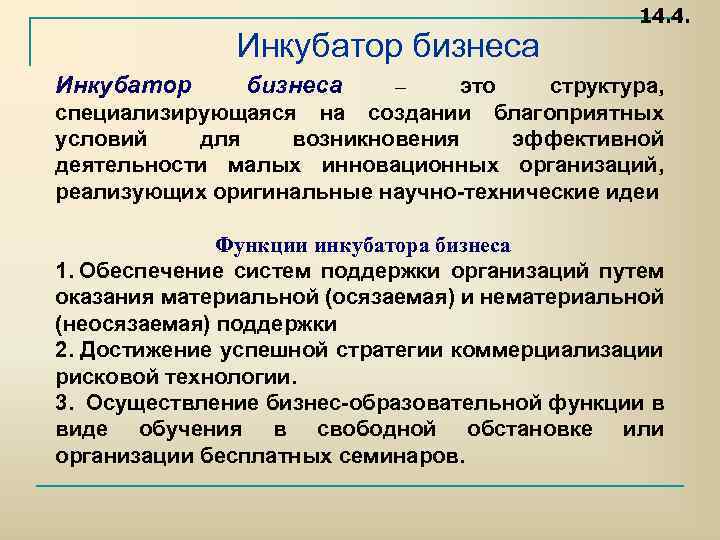 14.4.

Инкубатор бизнеса

Инкубатор бизнеса – это структура, специализирующаяся на создании благоприятных условий для возникновения эффективной деятельности малых инновационных организаций, реализующих оригинальные научно-технические идеи

Функции инкубатора бизнеса

1. Обеспечение систем поддержки организаций путем оказания материальной (осязаемая) и нематериальной (неосязаемая) поддержки

2. Достижение успешной стратегии коммерциализации рисковой технологии.

3. Осуществление бизнес-образовательной функции в виде обучения в свободной обстановке или организации бесплатных семинаров.